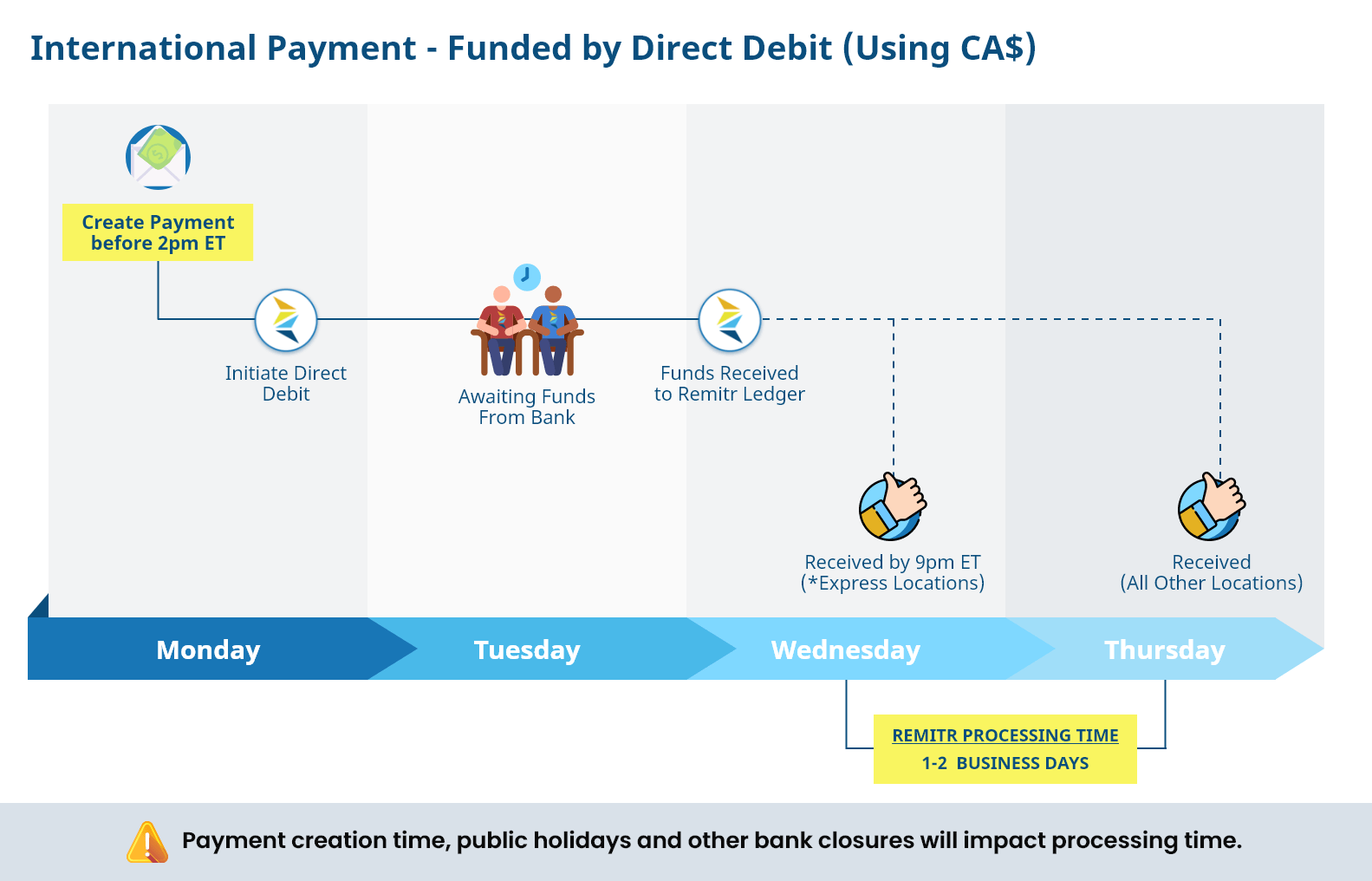 International Payment - Funded by Direct Debit (Using CA$)

Create Payment before 2pm ET

Initiate Direct Debit

Awaiting Funds From Bank

Funds Received to Remitr Ledger

Received by 9pm ET (*Express Locations)

Received (All Other Locations)

Monday

Tuesday

Wednesday

Thursday

REMITR PROCESSING TIME
1-2 BUSINESS DAYS

Payment creation time, public holidays and other bank closures will impact processing time.